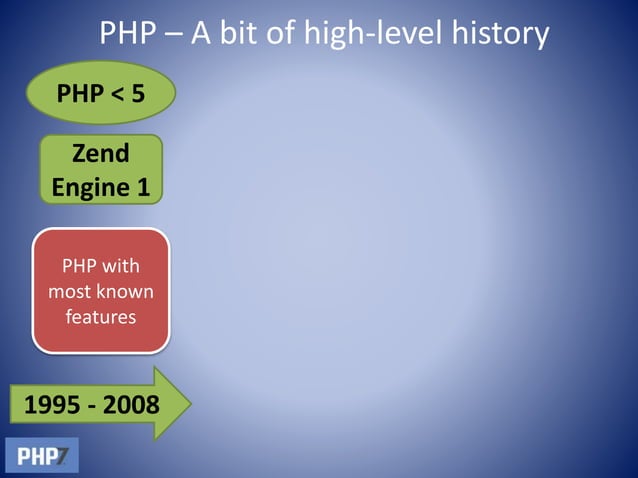 PHP – A bit of high-level history

PHP < 5

Zend Engine 1

PHP with most known features

1995 - 2008

PHP7